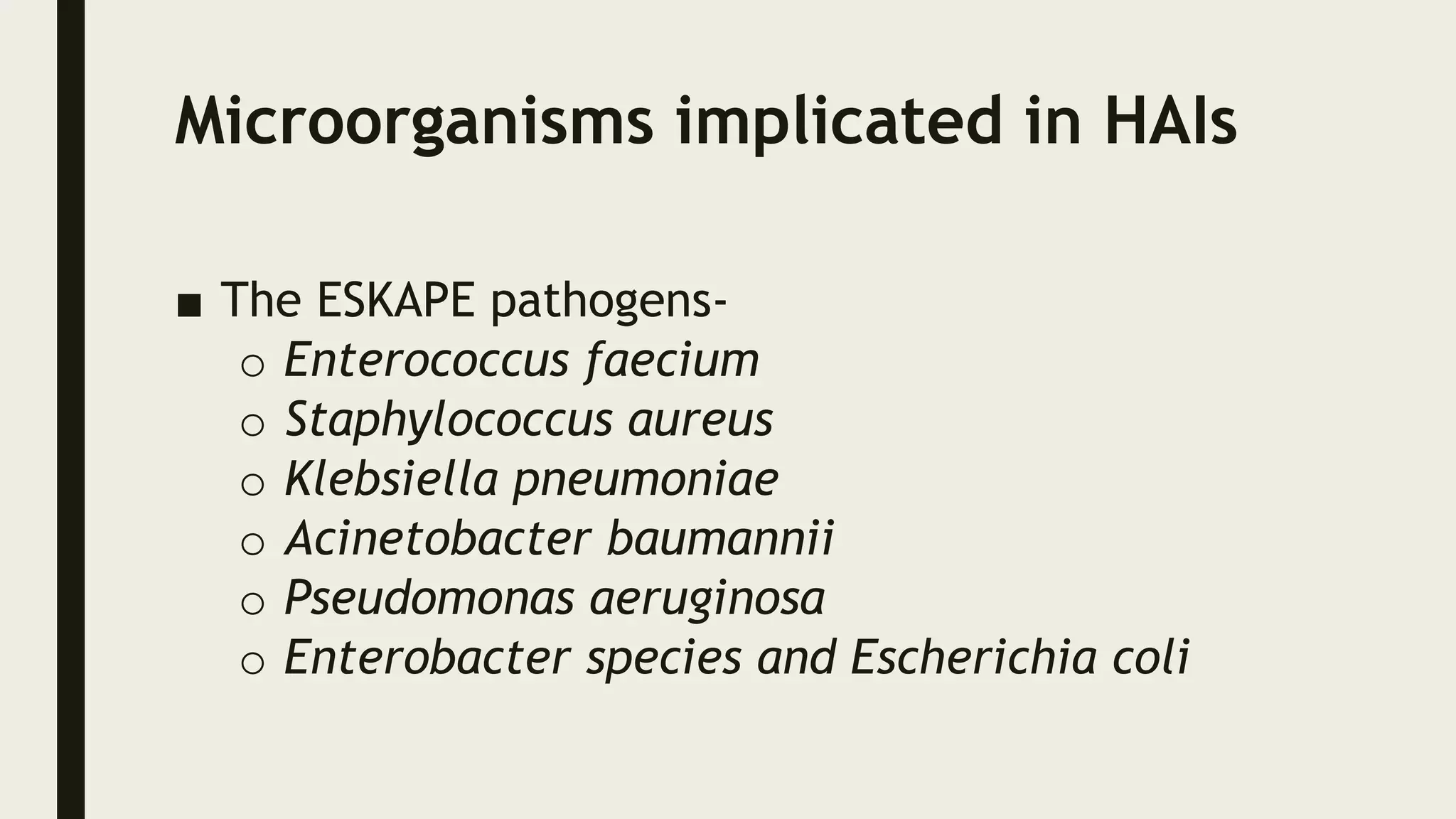 Microorganisms implicated in HAIs

■ The ESKAPE pathogens-
  ○ Enterococcus faecium
  ○ Staphylococcus aureus
  ○ Klebsiella pneumoniae
  ○ Acinetobacter baumannii
  ○ Pseudomonas aeruginosa
  ○ Enterobacter species and Escherichia coli